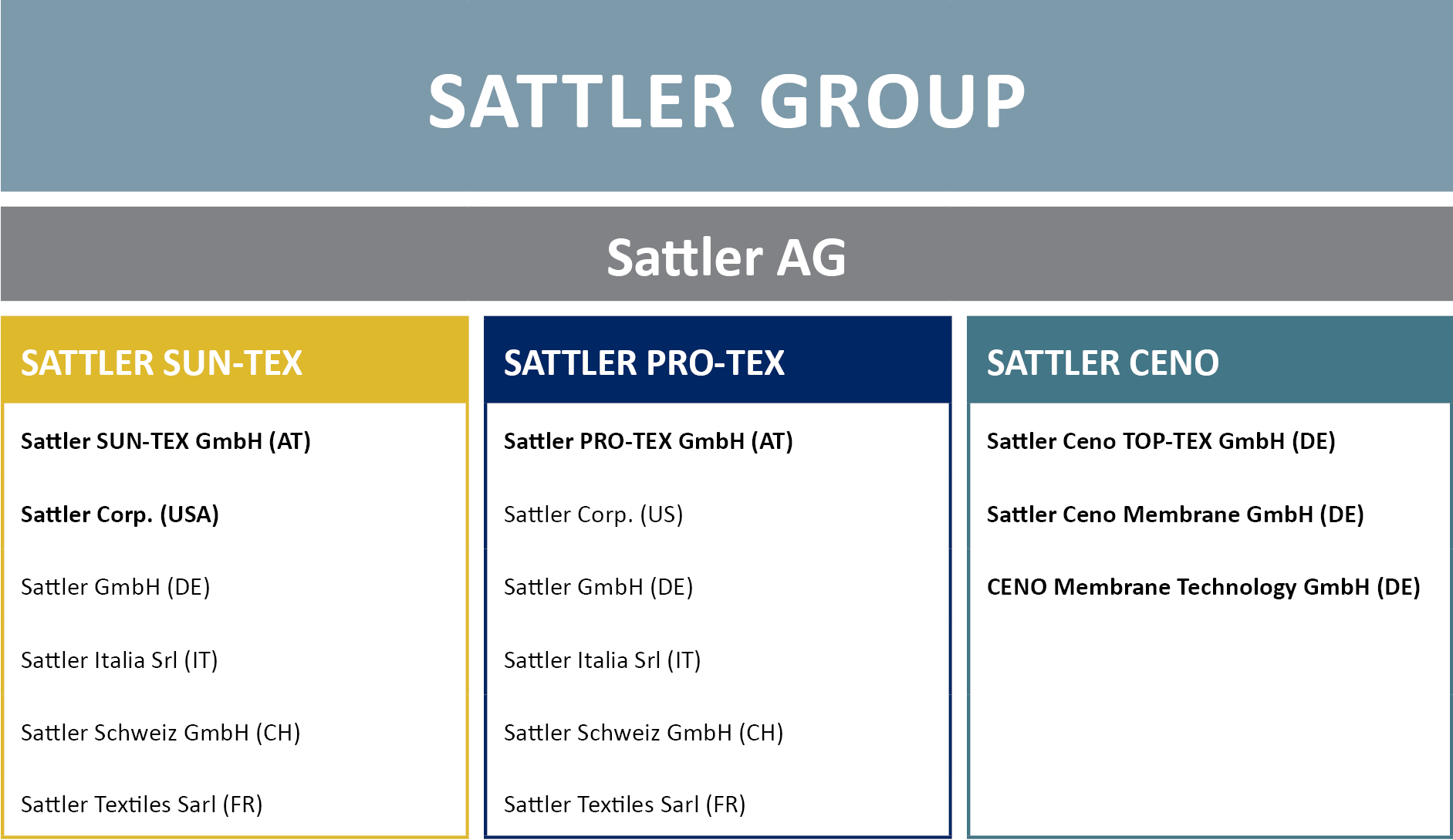 SATTLER GROUP

Sattler AG

SATTLER SUN-TEX

Sattler SUN-TEX GmbH (AT)

Sattler Corp. (USA)

Sattler GmbH (DE)

Sattler Italia Srl (IT)

Sattler Schweiz GmbH (CH)

Sattler Textiles Sarl (FR)

SATTLER PRO-TEX

Sattler PRO-TEX GmbH (AT)

Sattler Corp. (US)

Sattler GmbH (DE)

Sattler Italia Srl (IT)

Sattler Schweiz GmbH (CH)

Sattler Textiles Sarl (FR)

SATTLER CENO

Sattler Ceno TOP-TEX GmbH (DE)

Sattler Ceno Membrane GmbH (DE)

CENO Membrane Technology GmbH (DE)